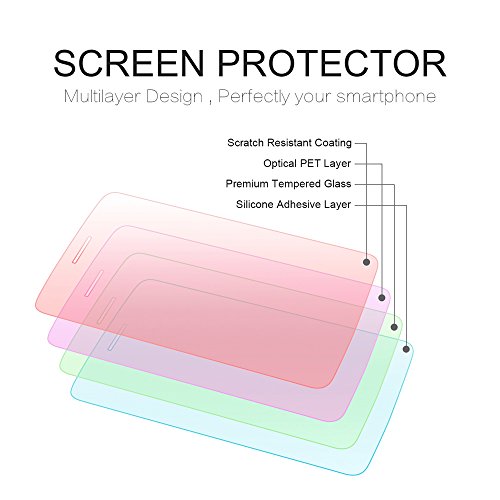 SCREEN PROTECTOR
Multilayer Design , Perfectly your smartphone

Scratch Resistant Coating
Optical PET Layer
Premium Tempered Glass
Silicone Adhesive Layer